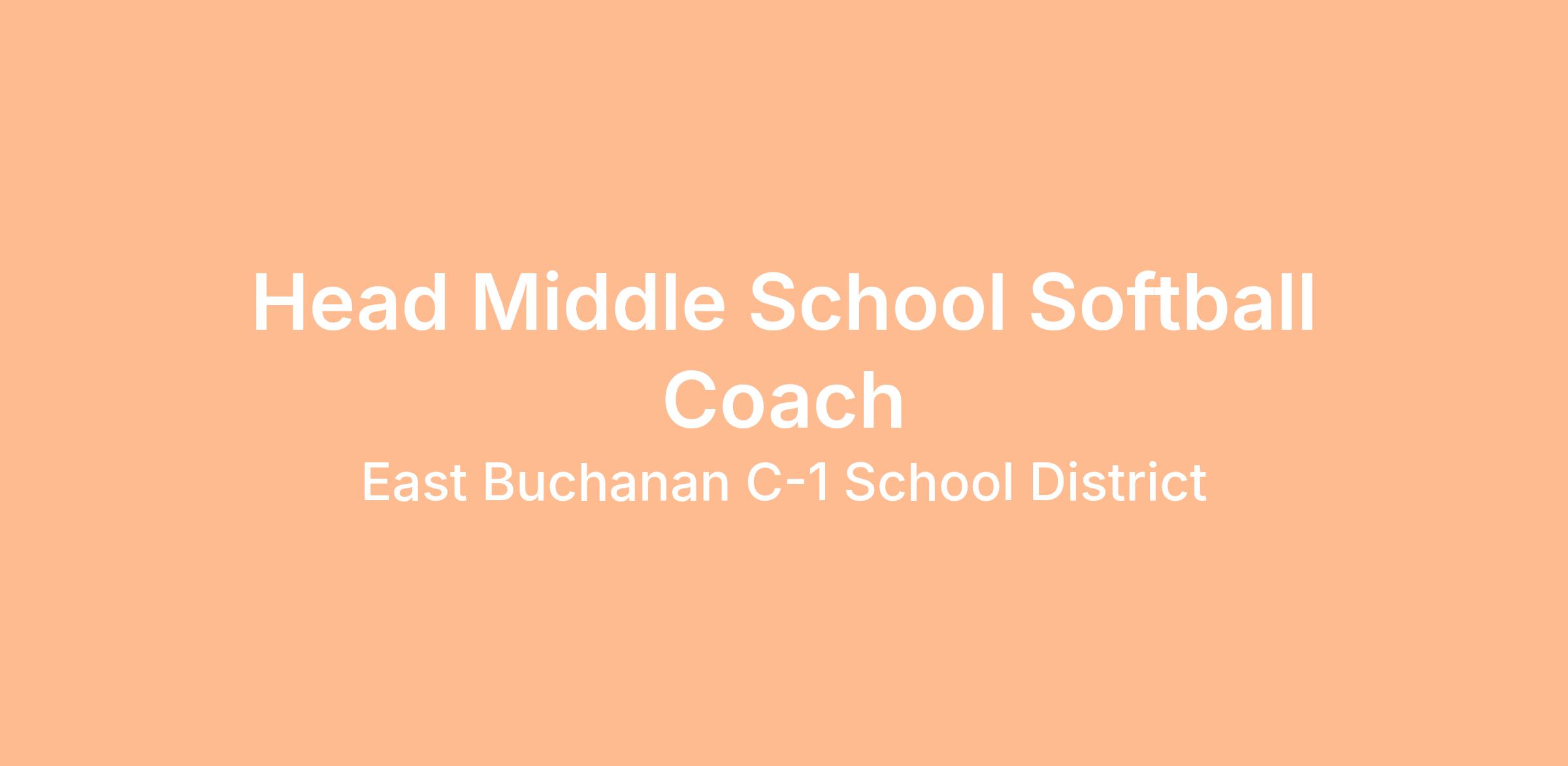 Head Middle School Softball Coach

East Buchanan C-1 School District